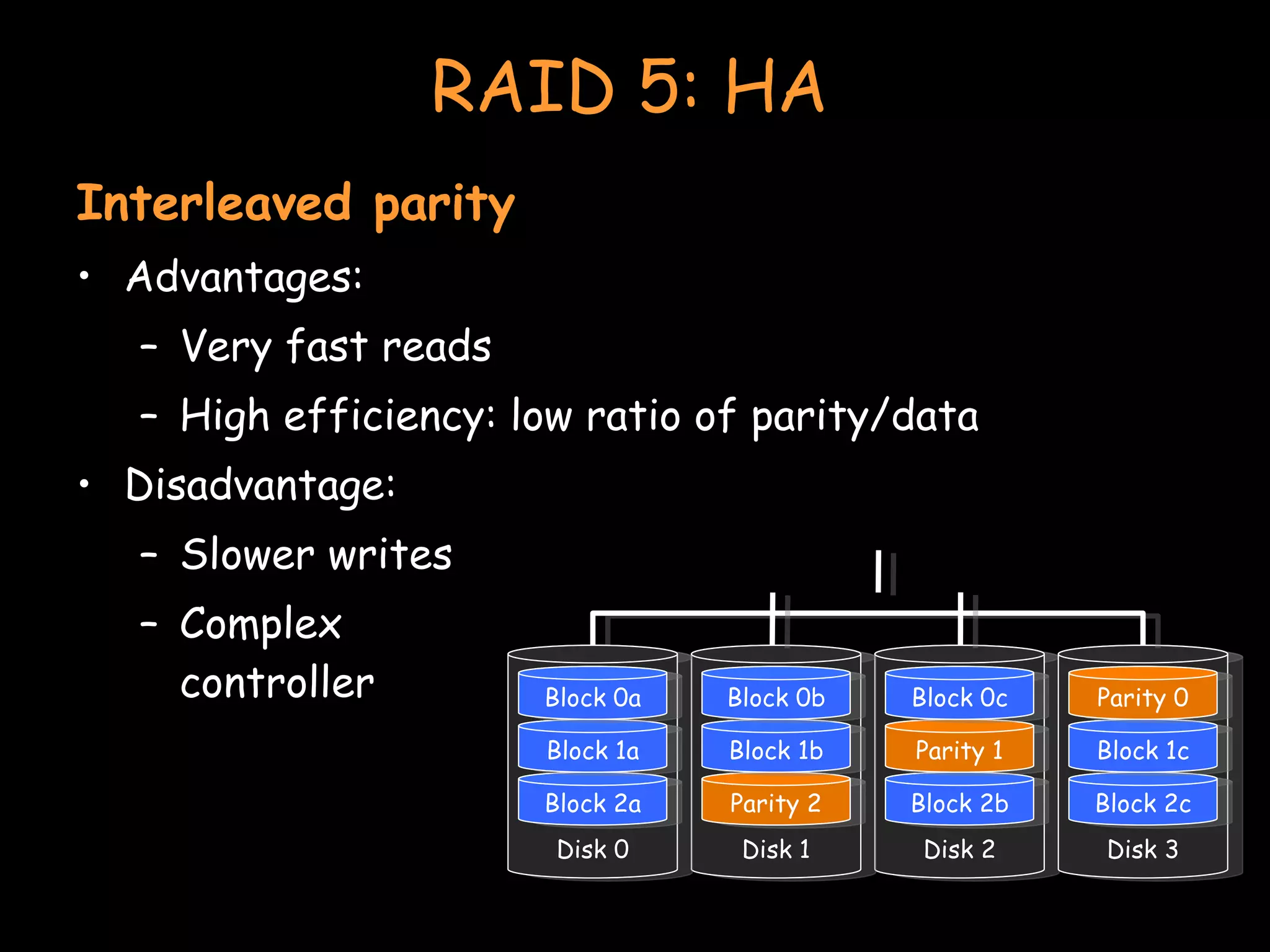 RAID 5: HA

Interleaved parity

• Advantages:
 – Very fast reads
 – High efficiency: low ratio of parity/data
• Disadvantage:
 – Slower writes
 – Complex controller

Block 0a
Block 1a
Block 2a
Disk 0

Block 0b
Block 1b
Parity 2
Disk 1

Block 0c
Parity 1
Block 2b
Disk 2

Parity 0
Block 1c
Block 2c
Disk 3